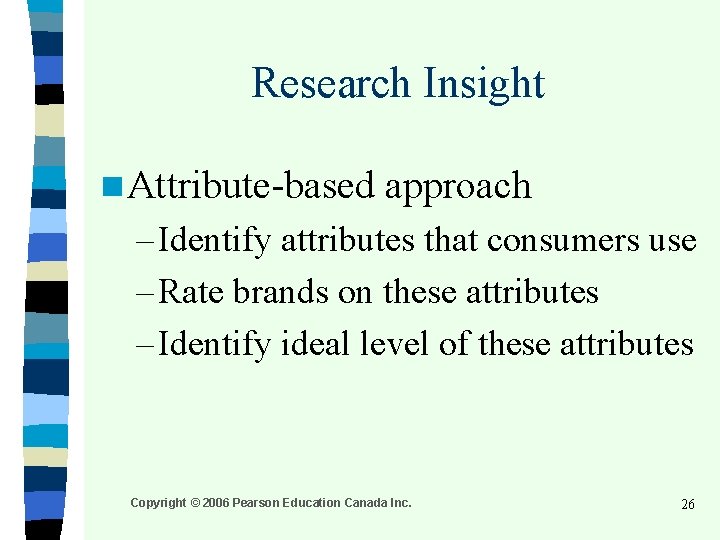 Research Insight

Attribute-based approach

– Identify attributes that consumers use

– Rate brands on these attributes

– Identify ideal level of these attributes

Copyright © 2006 Pearson Education Canada Inc.

26